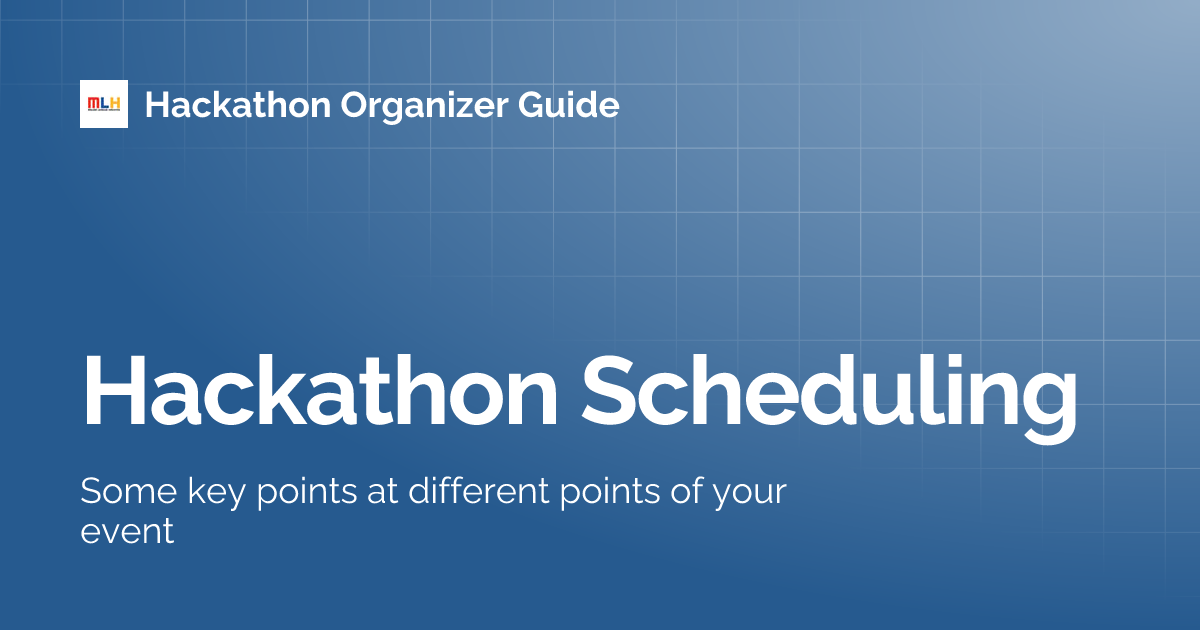 MLH Hackathon Organizer Guide

Hackathon Scheduling

Some key points at different points of your event